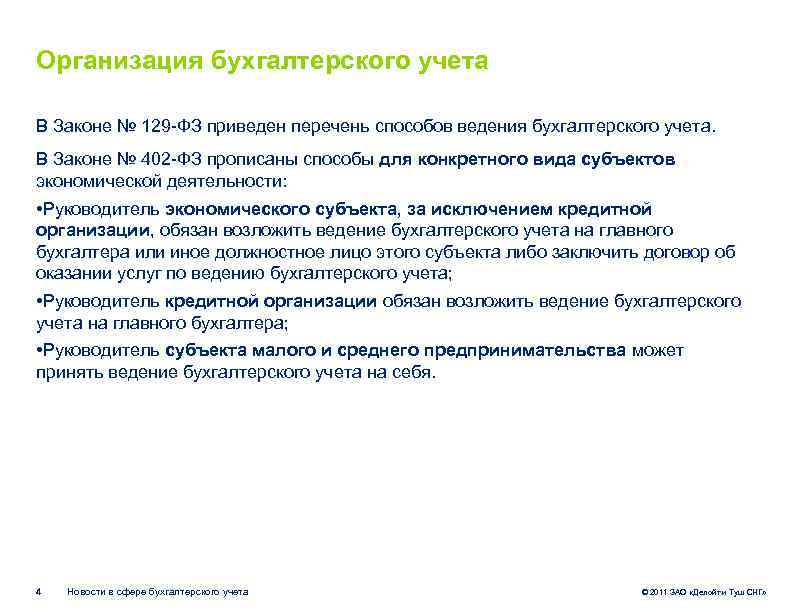 Организация бухгалтерского учета

В Законе № 129-ФЗ приведен перечень способов ведения бухгалтерского учета.

В Законе № 402-ФЗ прописаны способы для конкретного вида субъектов экономической деятельности:

•Руководитель экономического субъекта, за исключением кредитной организации, обязан возложить ведение бухгалтерского учета на главного бухгалтера или иное должностное лицо этого субъекта либо заключить договор об оказании услуг по ведению бухгалтерского учета;

•Руководитель кредитной организации обязан возложить ведение бухгалтерского учета на главного бухгалтера;

•Руководитель субъекта малого и среднего предпринимательства может принять ведение бухгалтерского учета на себя.

4 Новости в сфере бухгалтерского учета © 2011 ЗАО «Делойт и Туш СНГ»